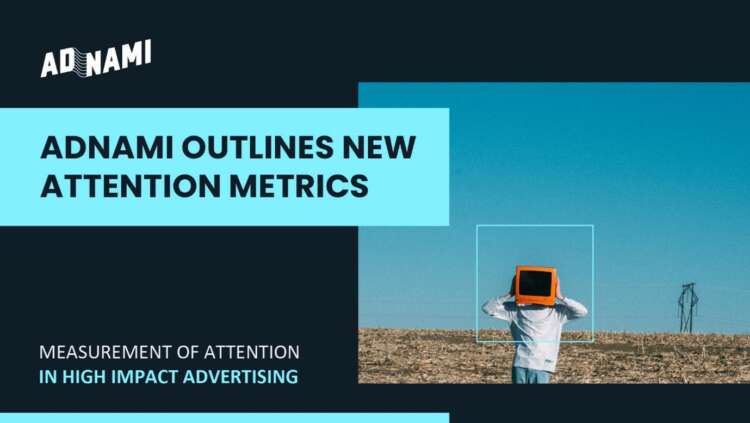 ADNAMI

ADNAMI OUTLINES NEW ATTENTION METRICS

MEASUREMENT OF ATTENTION
IN HIGH IMPACT ADVERTISING